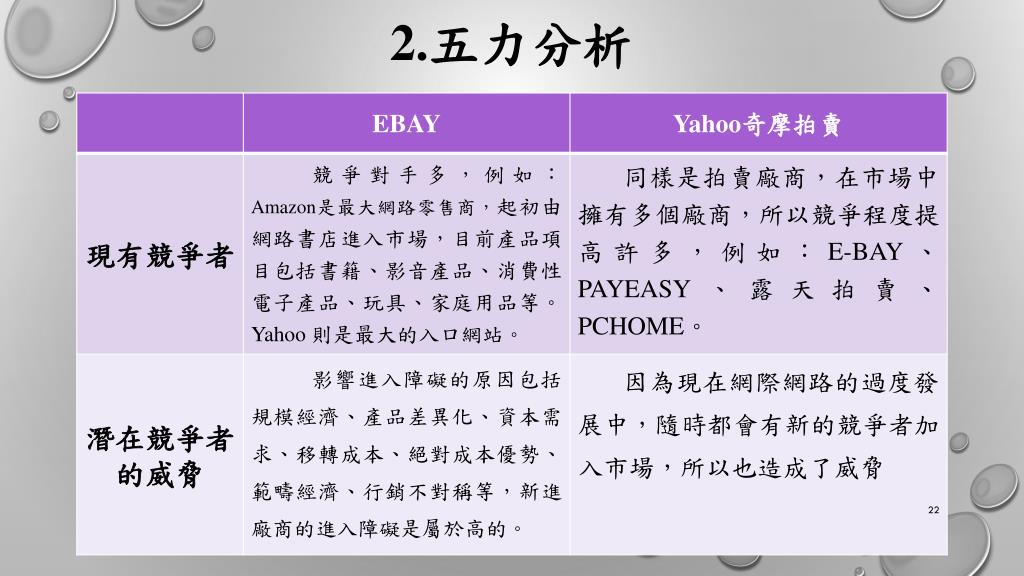 2.五力分析

| | EBAY | Yahoo奇摩拍賣 |
|---|---|---|
| 現有競爭者 | 競爭對手多，例如：Amazon是最大網路零售商，起初由網路書店進入市場，目前產品項目包括書籍、影音產品、消費性電子產品、玩具、家庭用品等。Yahoo 則是最大的入口網站。 | 同樣是拍賣廠商，在市場中擁有多個廠商，所以競爭程度提高許多，例如：E-BAY、PAYEASY、露天拍賣、PCHOME。 |
| 潛在競爭者的威脅 | 影響進入障礙的原因包括規模經濟、產品差異化、資本需求、移轉成本、絕對成本優勢、範疇經濟、行銷不對稱等，新進廠商的進入障礙是屬於高的。 | 因為現在網際網路的過度發展中，隨時都會有新的競爭者加入市場，所以也造成了威脅 |

22